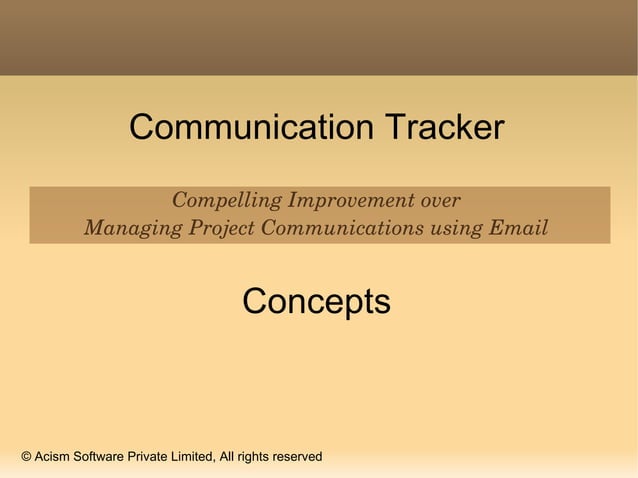 Communication Tracker

Compelling Improvement over
Managing Project Communications using Email

Concepts

© Acism Software Private Limited, All rights reserved